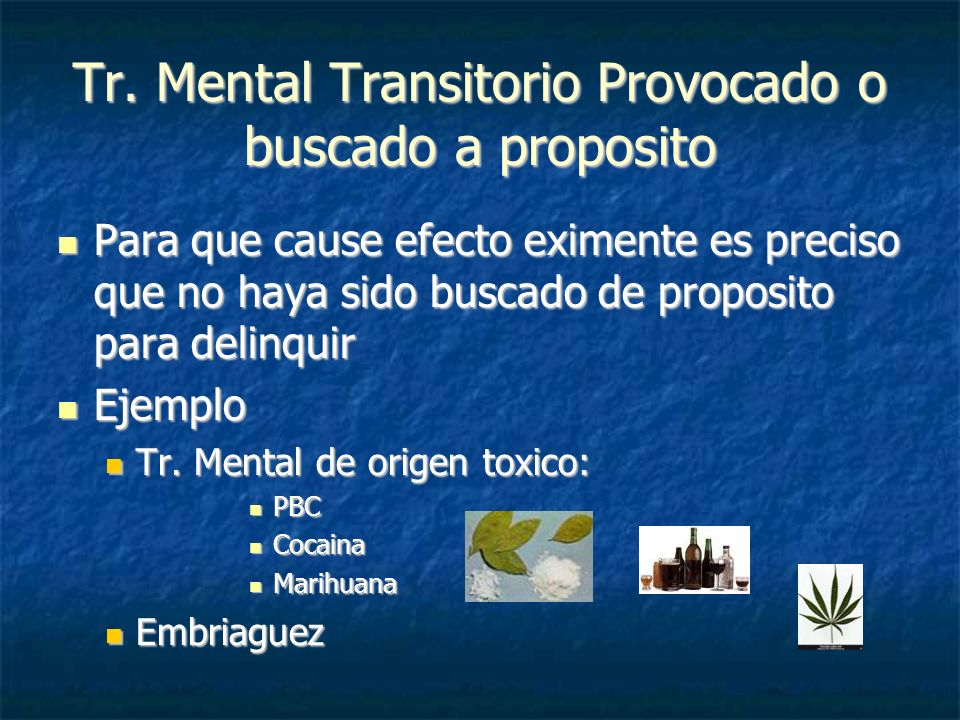 Tr. Mental Transitorio Provocado o buscado a proposito

Para que cause efecto eximente es preciso que no haya sido buscado de proposito para delinquir

Ejemplo

Tr. Mental de origen toxico:

PBC

Cocaina

Marihuana

Embriaguez